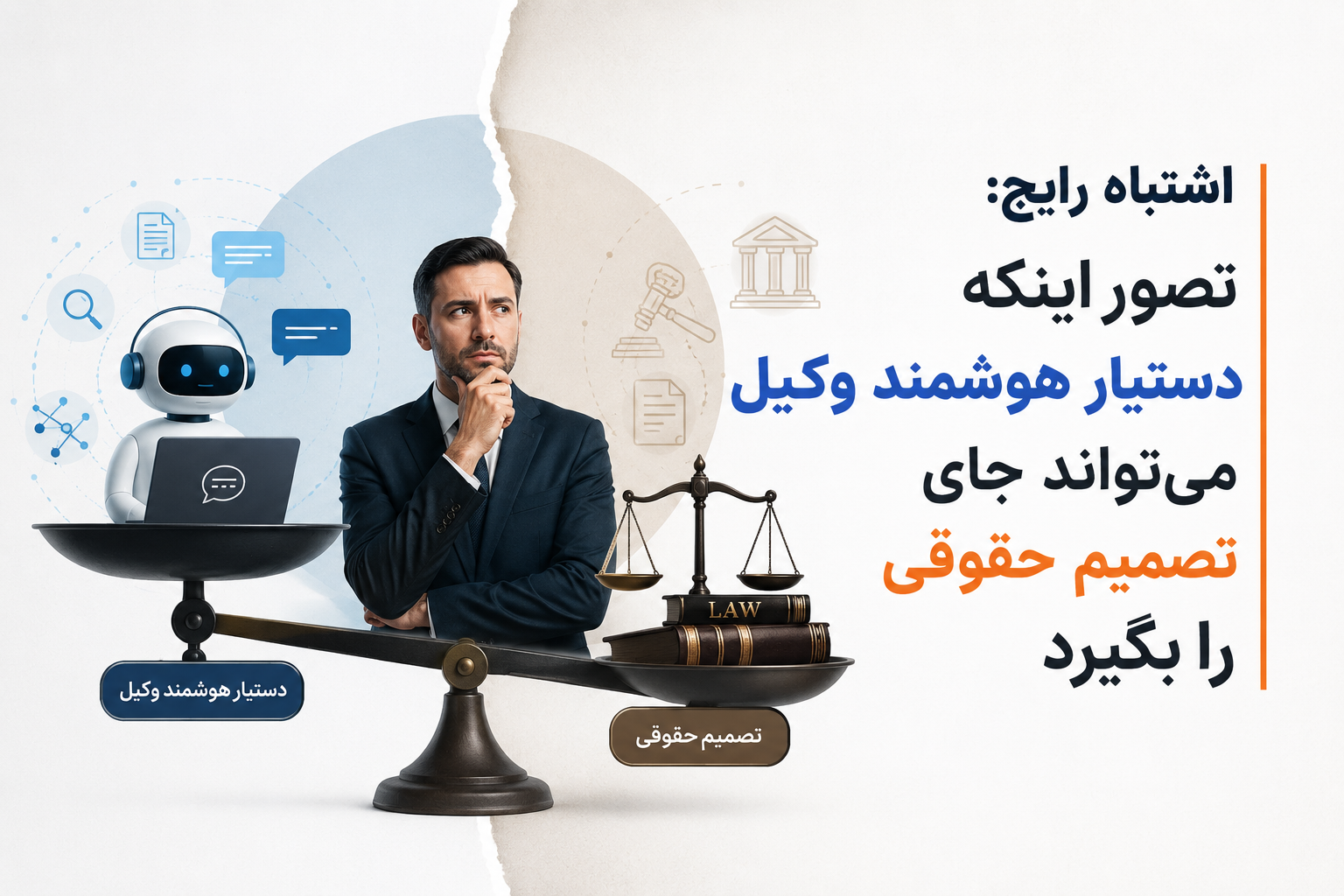 اشتباه رایج:
تصور اینکه
دستیار هوشمند وکیل
می‌تواند جای
تصمیم حقوقی
را بگیرد

LAW

دستیار هوشمند وکیل

تصمیم حقوقی